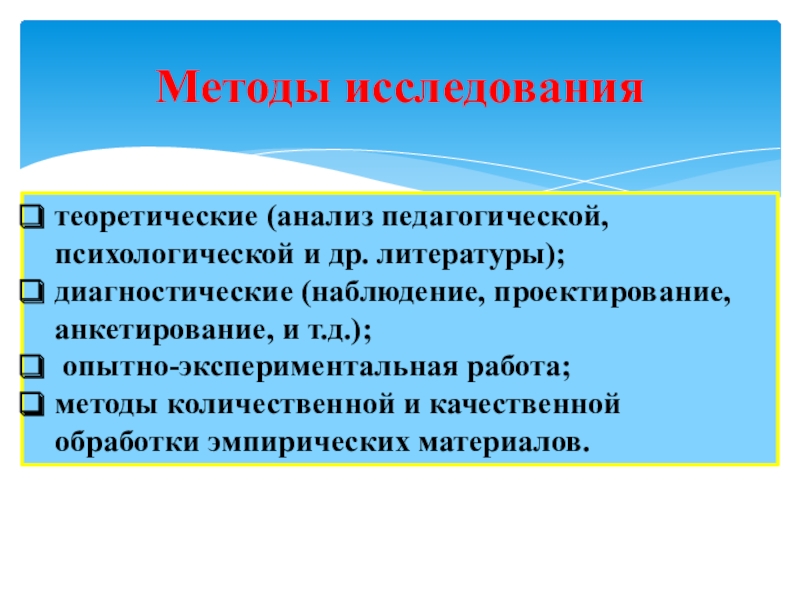 Методы исследования

❑ теоретические (анализ педагогической, психологической и др. литературы);
❑ диагностические (наблюдение, проектирование, анкетирование, и т.д.);
❑ опытно-экспериментальная работа;
❑ методы количественной и качественной обработки эмпирических материалов.